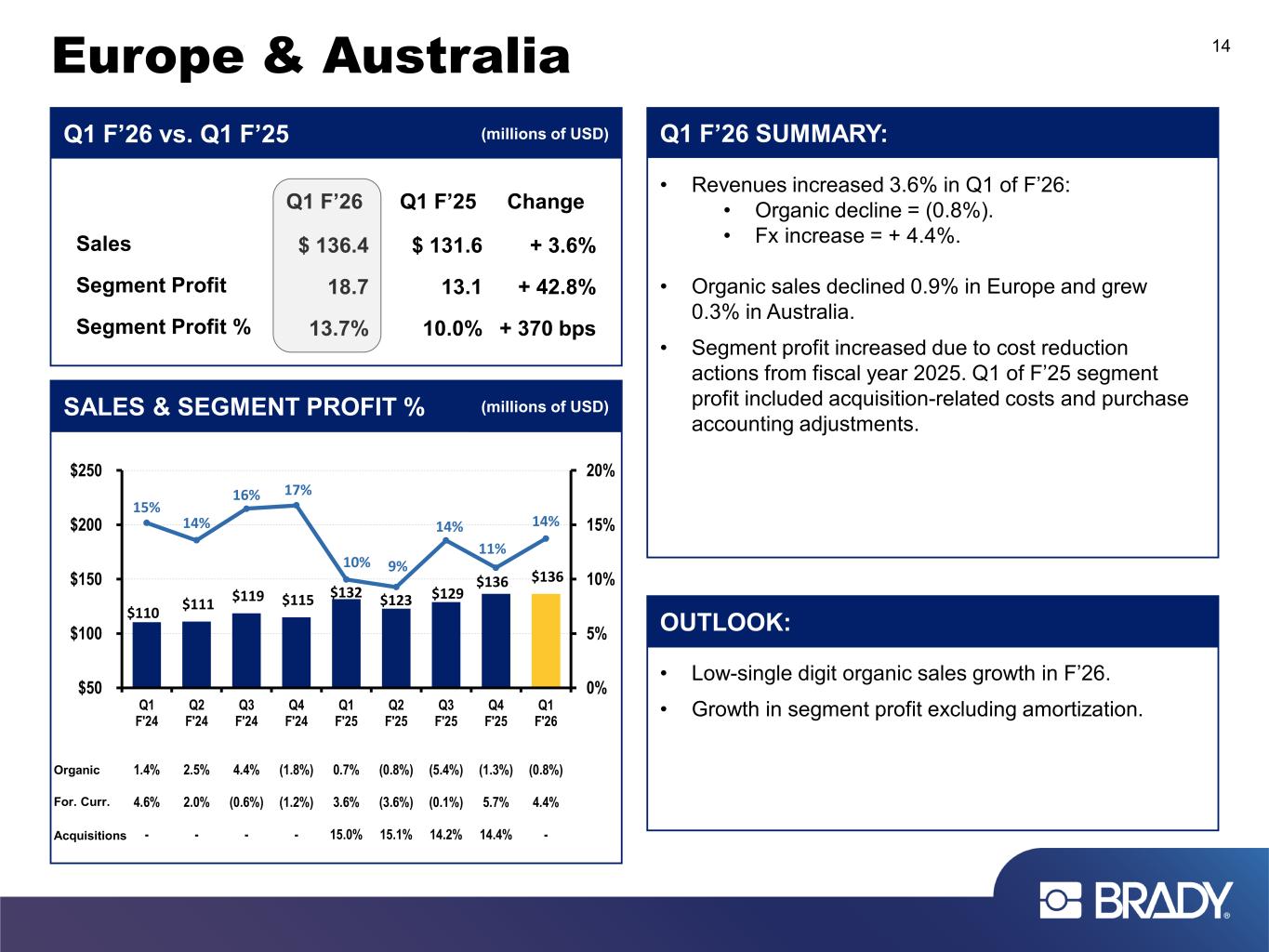 Europe & Australia

14

Q1 F’26 vs. Q1 F’25 (millions of USD)

| | Q1 F’26 | Q1 F’25 | Change |
|---|---|---|---|
| Sales | $ 136.4 | $ 131.6 | + 3.6% |
| Segment Profit | 18.7 | 13.1 | + 42.8% |
| Segment Profit % | 13.7% | 10.0% | + 370 bps |

SALES & SEGMENT PROFIT % (millions of USD)

$250 $200 $150 $100 $50

20% 15% 10% 5% 0%

15% 14% 16% 17% 10% 9% 14% 11% 14%

$110 $111 $119 $115 $132 $123 $129 $136 $136

| | Q1 F'24 | Q2 F'24 | Q3 F'24 | Q4 F'24 | Q1 F'25 | Q2 F'25 | Q3 F'25 | Q4 F'25 | Q1 F'26 |
|---|---|---|---|---|---|---|---|---|---|
| Organic | 1.4% | 2.5% | 4.4% | (1.8%) | 0.7% | (0.8%) | (5.4%) | (1.3%) | (0.8%) |
| For. Curr. | 4.6% | 2.0% | (0.6%) | (1.2%) | 3.6% | (3.6%) | (0.1%) | 5.7% | 4.4% |
| Acquisitions | - | - | - | - | 15.0% | 15.1% | 14.2% | 14.4% | - |

Q1 F’26 SUMMARY:

• Revenues increased 3.6% in Q1 of F’26:
  • Organic decline = (0.8%).
  • Fx increase = + 4.4%.

• Organic sales declined 0.9% in Europe and grew 0.3% in Australia.

• Segment profit increased due to cost reduction actions from fiscal year 2025. Q1 of F’25 segment profit included acquisition-related costs and purchase accounting adjustments.

OUTLOOK:

• Low-single digit organic sales growth in F’26.

• Growth in segment profit excluding amortization.

BRADY